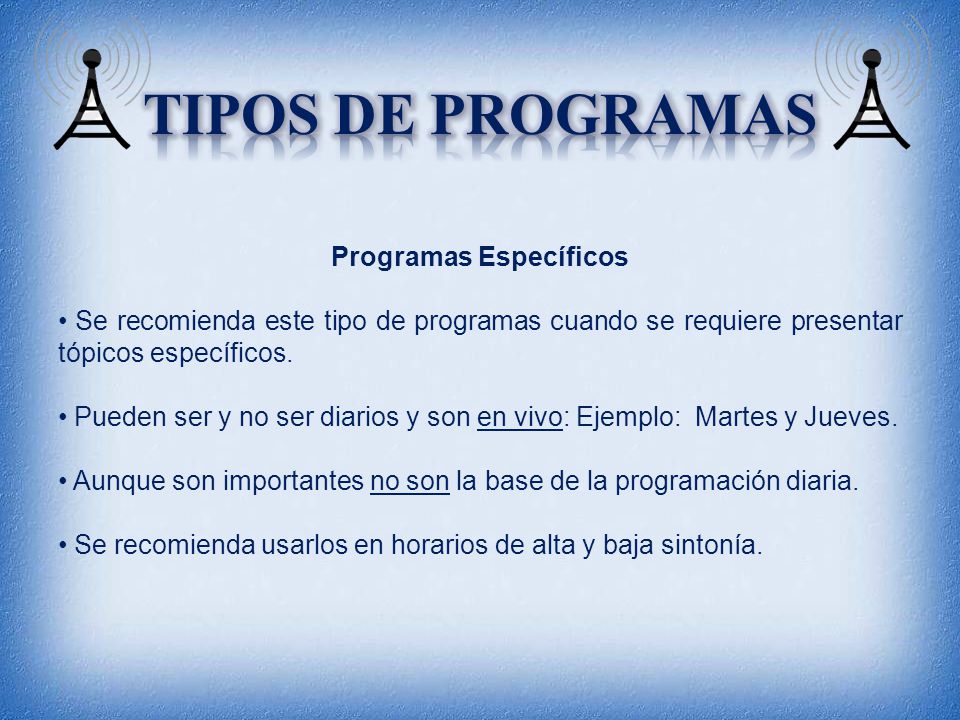 TIPOS DE PROGRAMAS

Programas Específicos

• Se recomienda este tipo de programas cuando se requiere presentar tópicos específicos.

• Pueden ser y no ser diarios y son en vivo: Ejemplo: Martes y Jueves.

• Aunque son importantes no son la base de la programación diaria.

• Se recomienda usarlos en horarios de alta y baja sintonía.